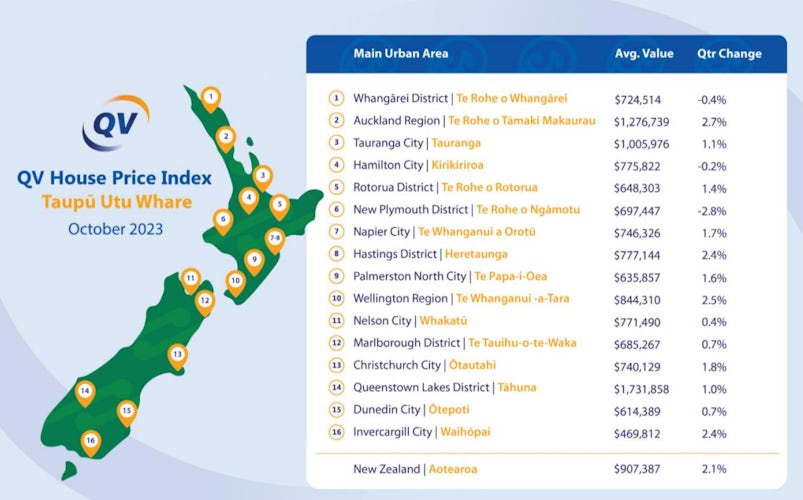 QV

QV House Price Index
Taupū Utu Whare
October 2023

1
2
3
4
5
6
7-8
9
10
11
12
13
14
15
16

| | Main Urban Area | Avg. Value | Qtr Change |
|---|---|---|---|
| 1 | Whangārei District \| Te Rohe o Whangārei | \$724,514 | -0.4% |
| 2 | Auckland Region \| Te Rohe o Tāmaki Makaurau | \$1,276,739 | 2.7% |
| 3 | Tauranga City \| Tauranga | \$1,005,976 | 1.1% |
| 4 | Hamilton City \| Kirikiriroa | \$775,822 | -0.2% |
| 5 | Rotorua District \| Te Rohe o Rotorua | \$648,303 | 1.4% |
| 6 | New Plymouth District \| Te Rohe o Ngāmotu | \$697,447 | -2.8% |
| 7 | Napier City \| Te Whanganui a Orotū | \$746,326 | 1.7% |
| 8 | Hastings District \| Heretaunga | \$777,144 | 2.4% |
| 9 | Palmerston North City \| Te Papa-i-Oea | \$635,857 | 1.6% |
| 10 | Wellington Region \| Te Whanganui -a-Tara | \$844,310 | 2.5% |
| 11 | Nelson City \| Whakatū | \$771,490 | 0.4% |
| 12 | Marlborough District \| Te Tauihu-o-te-Waka | \$685,267 | 0.7% |
| 13 | Christchurch City \| Ōtautahi | \$740,129 | 1.8% |
| 14 | Queenstown Lakes District \| Tāhuna | \$1,731,858 | 1.0% |
| 15 | Dunedin City \| Ōtepoti | \$614,389 | 0.7% |
| 16 | Invercargill City \| Waihōpai | \$469,812 | 2.4% |
| | New Zealand \| Aotearoa | \$907,387 | 2.1% |